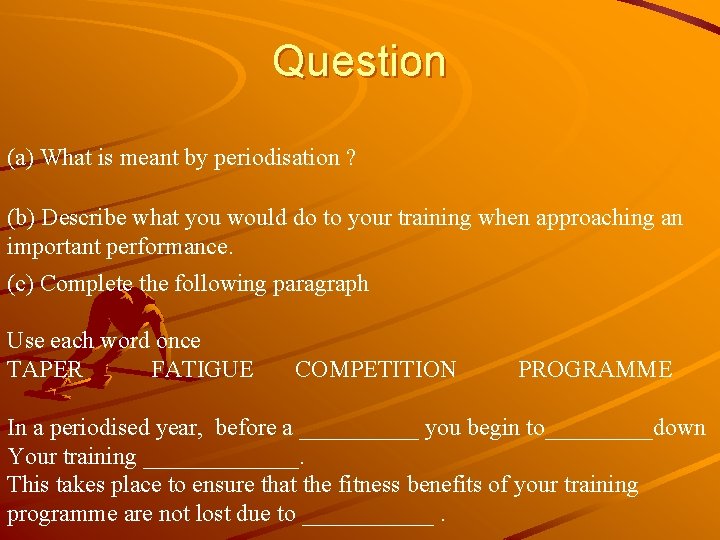 Question

(a) What is meant by periodisation ?

(b) Describe what you would do to your training when approaching an important performance.

(c) Complete the following paragraph

Use each word once
TAPER FATIGUE COMPETITION PROGRAMME

In a periodised year, before a __________ you begin to_________down Your training _____________.
This takes place to ensure that the fitness benefits of your training programme are not lost due to ___________ .